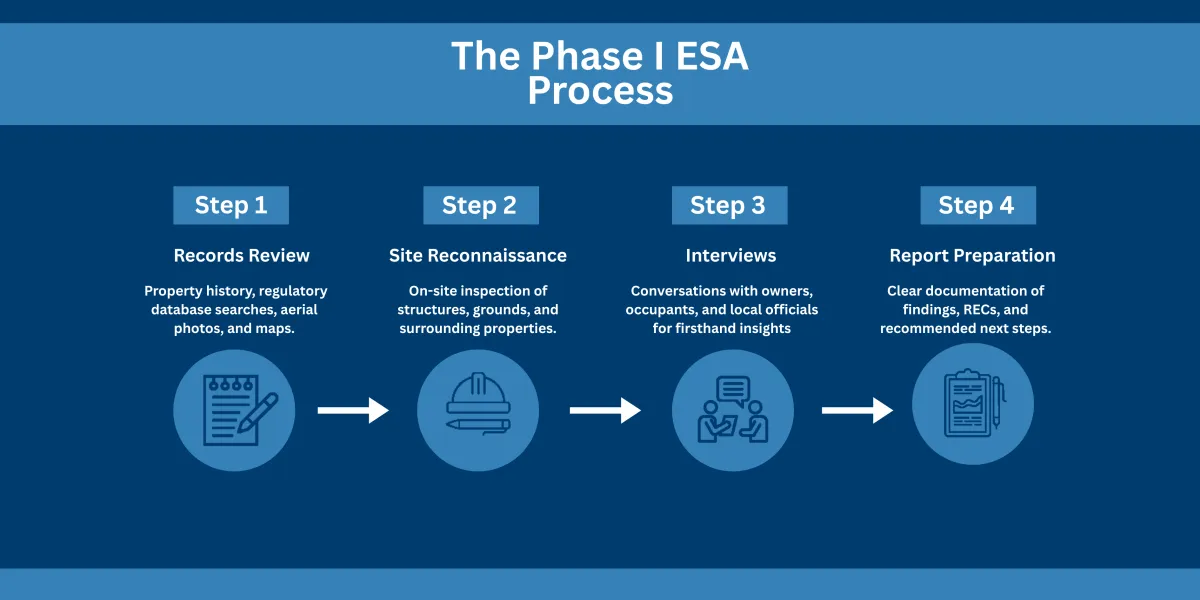 The Phase I ESA Process

Step 1

Records Review

Property history, regulatory database searches, aerial photos, and maps.

Step 2

Site Reconnaissance

On-site inspection of structures, grounds, and surrounding properties.

Step 3

Interviews

Conversations with owners, occupants, and local officials for firsthand insights

Step 4

Report Preparation

Clear documentation of findings, RECs, and recommended next steps.